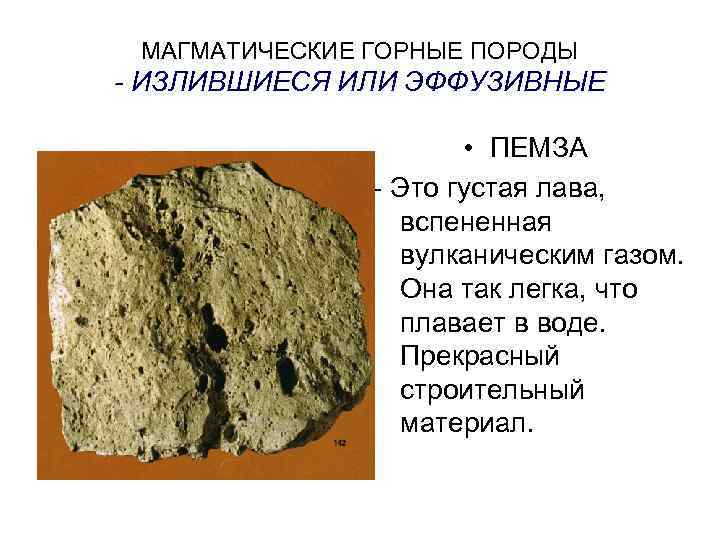 МАГМАТИЧЕСКИЕ ГОРНЫЕ ПОРОДЫ
- ИЗЛИВШИЕСЯ ИЛИ ЭФФУЗИВНЫЕ

• ПЕМЗА

- Это густая лава, вспененная вулканическим газом. Она так легка, что плавает в воде. Прекрасный строительный материал.

142